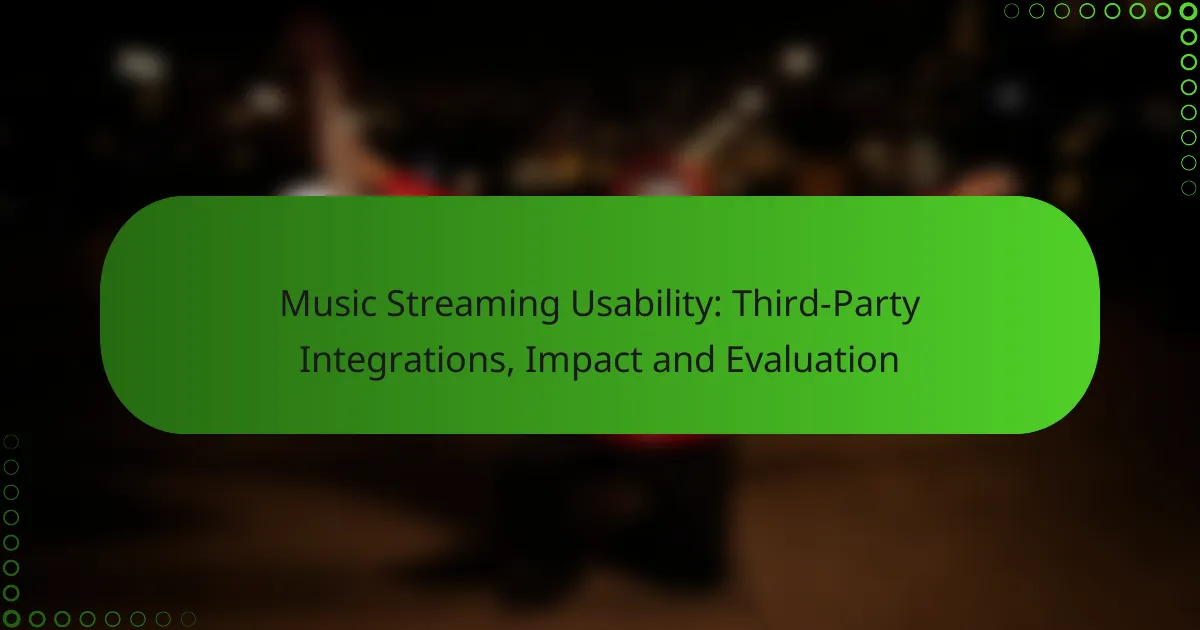 Music Streaming Usability: Third-Party Integrations, Impact and Evaluation